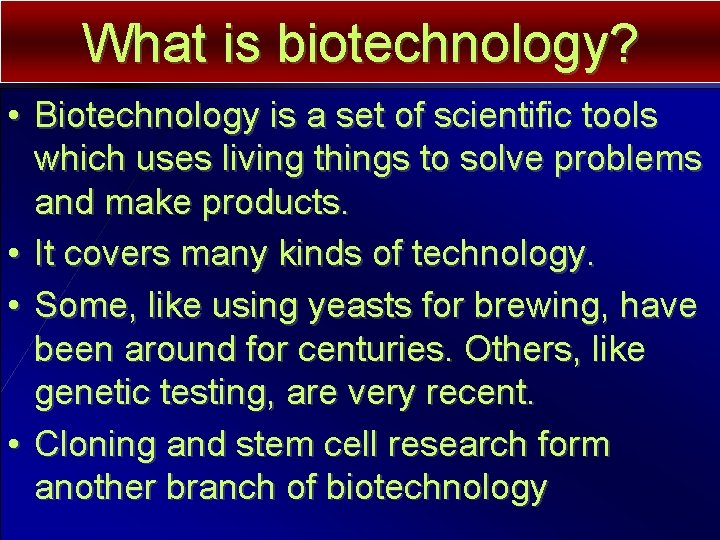 What is biotechnology?

• Biotechnology is a set of scientific tools which uses living things to solve problems and make products.

• It covers many kinds of technology.

• Some, like using yeasts for brewing, have been around for centuries. Others, like genetic testing, are very recent.

• Cloning and stem cell research form another branch of biotechnology